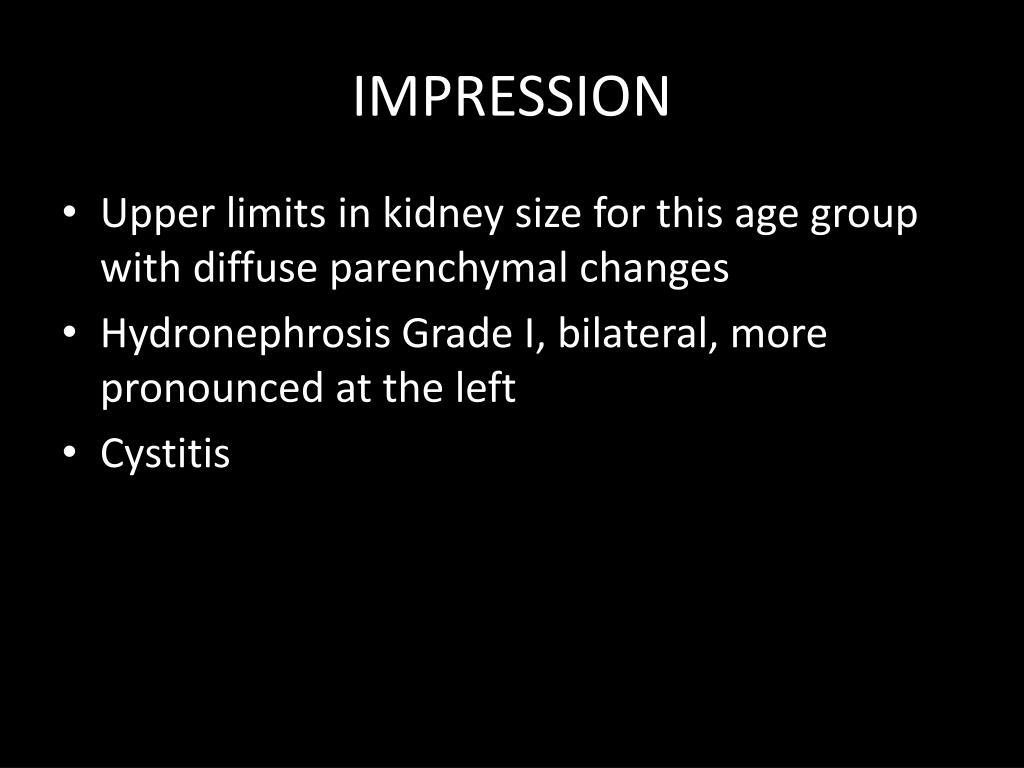 IMPRESSION

• Upper limits in kidney size for this age group with diffuse parenchymal changes
• Hydronephrosis Grade I, bilateral, more pronounced at the left
• Cystitis